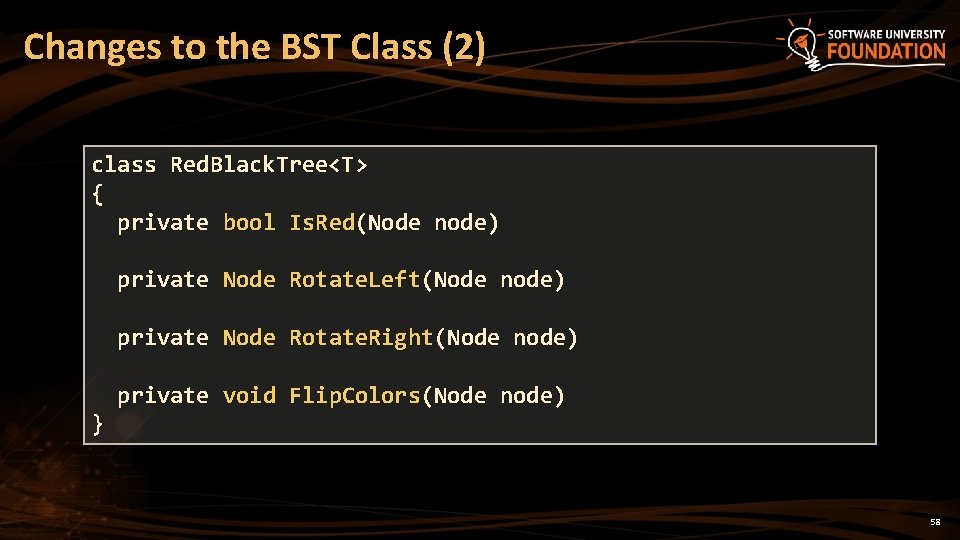 Changes to the BST Class (2)

SOFTWARE UNIVERSITY FOUNDATION

class RedBlackTree<T>
{
  private bool IsRed(Node node)

  private Node RotateLeft(Node node)

  private Node RotateRight(Node node)

  private void FlipColors(Node node)
}

58